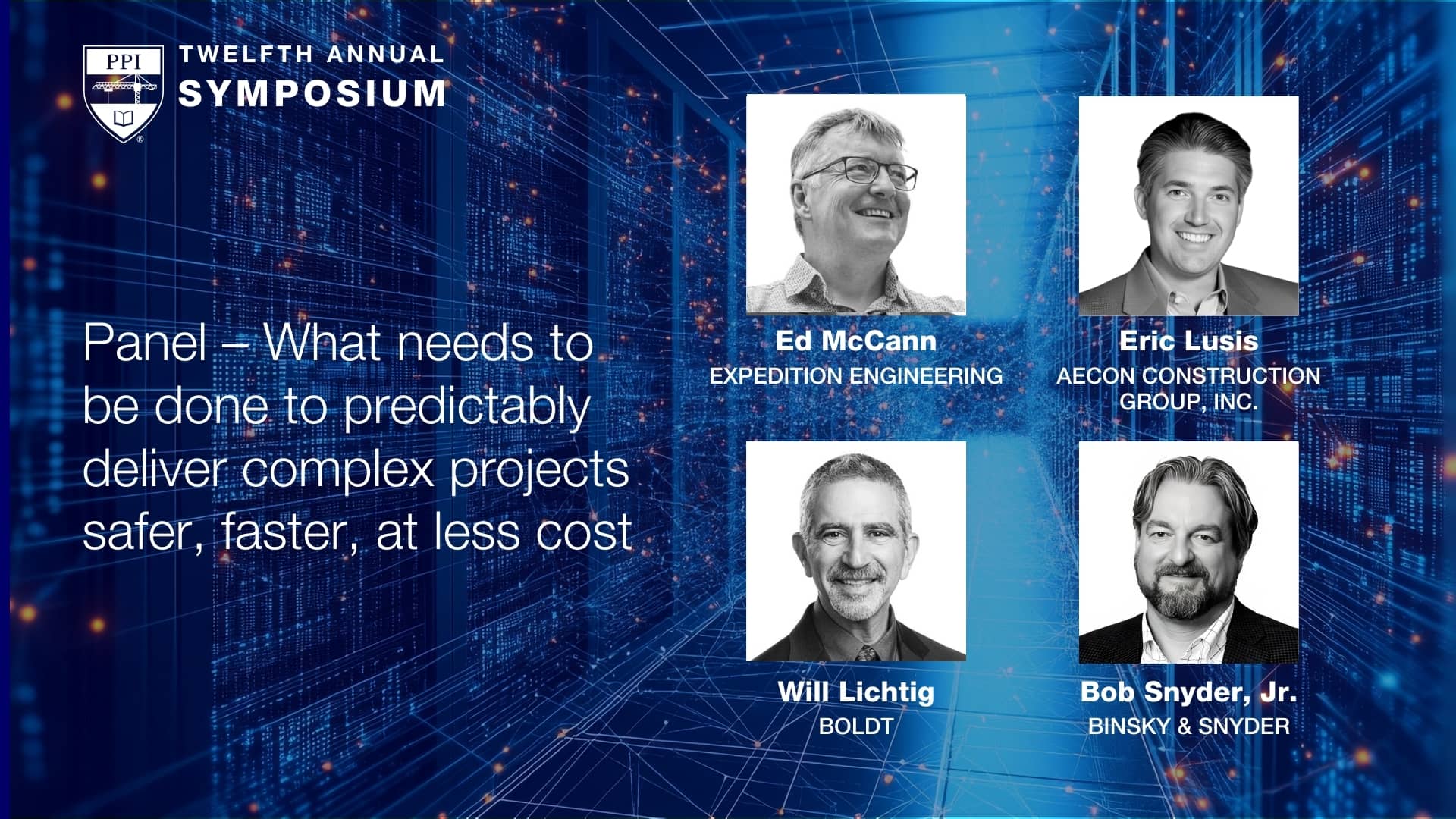 PPI

TWELFTH ANNUAL
SYMPOSIUM

Panel – What needs to be done to predictably deliver complex projects safer, faster, at less cost

Ed McCann
EXPEDITION ENGINEERING

Eric Lusis
AECON CONSTRUCTION GROUP, INC.

Will Lichtig
BOLDT

Bob Snyder, Jr.
BINSKY & SNYDER